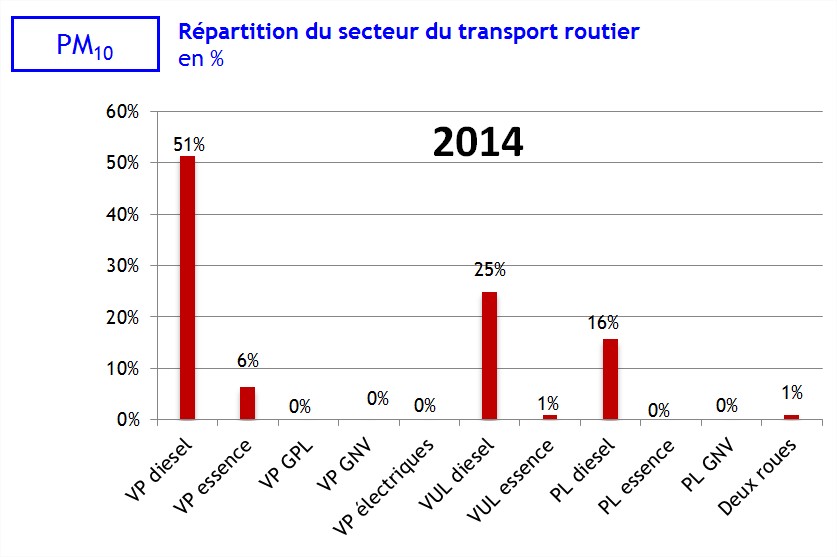 $PM_{10}$

Répartition du secteur du transport routier
en %

2014

60%
50%
40%
30%
20%
10%
0%

51%
6%
0%
0%
0%
25%
1%
16%
0%
0%
1%

VP diesel
VP essence
VP GPL
VP GNV
VP électriques
VUL diesel
VUL essence
PL diesel
PL essence
PL GNV
Deux roues